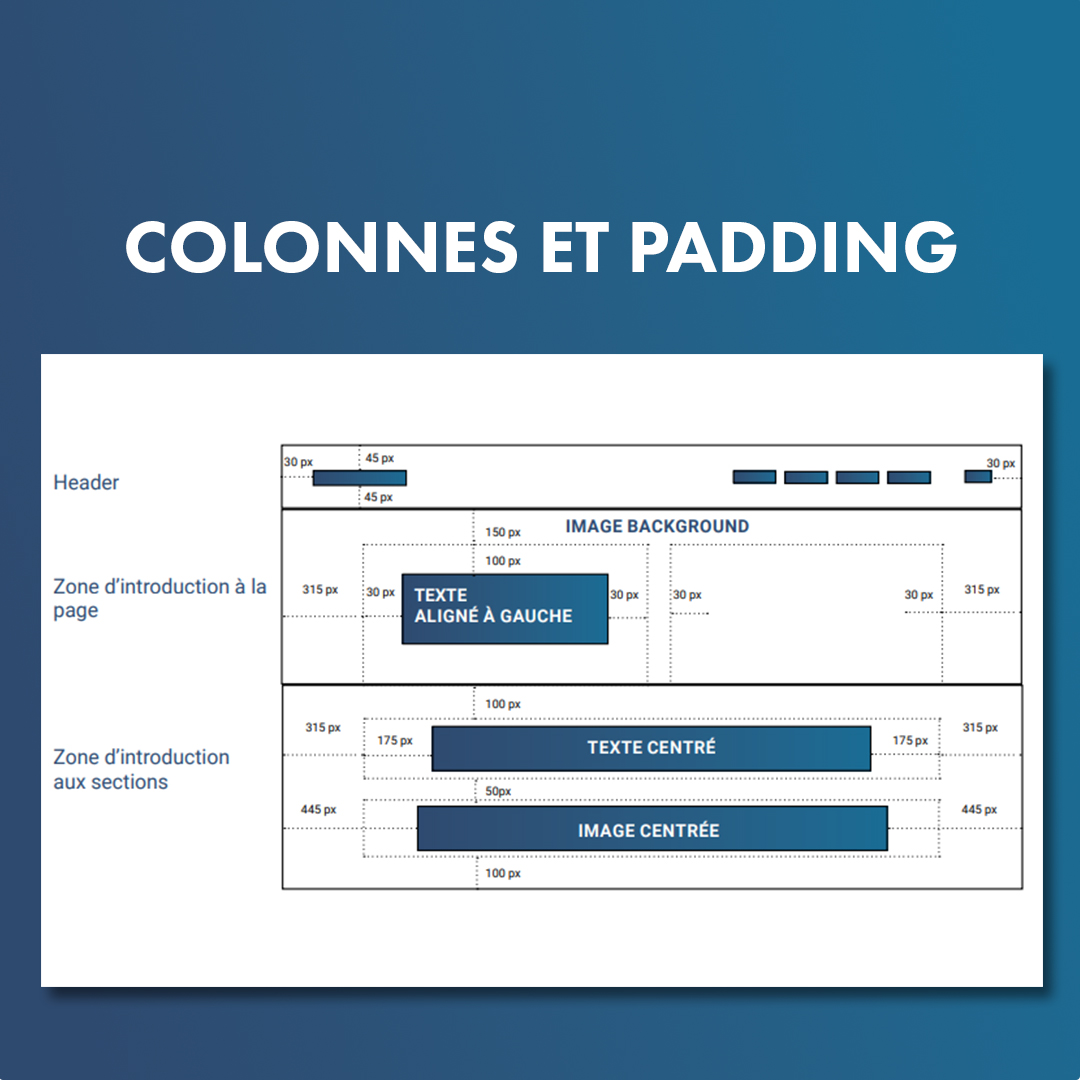 COLONNES ET PADDING

Header

30 px

45 px

45 px

30 px

Zone d'introduction à la page

IMAGE BACKGROUND

150 px

100 px

315 px

30 px

TEXTE
ALIGNÉ À GAUCHE

30 px

30 px

30 px

315 px

Zone d'introduction aux sections

100 px

315 px

175 px

TEXTE CENTRÉ

175 px

315 px

50px

445 px

IMAGE CENTRÉE

445 px

100 px